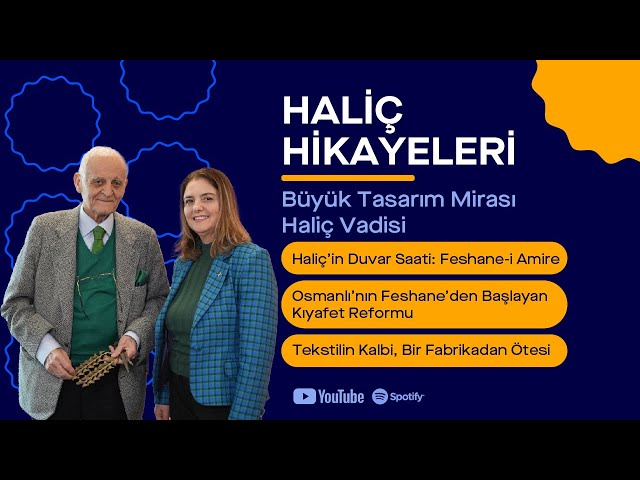 HALİÇ
HİKAYELERİ

Büyük Tasarım Mirası
Haliç Vadisi

Haliç'in Duvar Saati: Feshane-i Amire

Osmanlı'nın Feshane'den Başlayan Kıyafet Reformu

Tekstilin Kalbi, Bir Fabrikadan Ötesi

YouTube Spotify